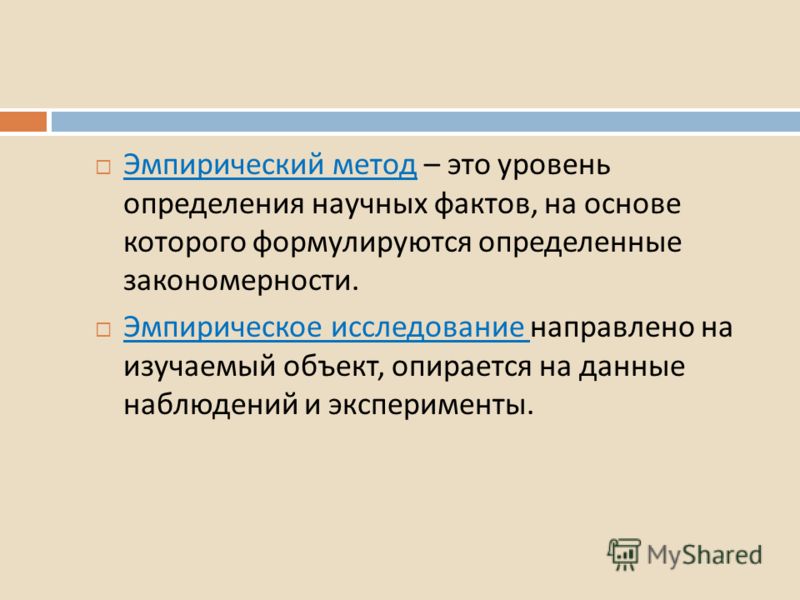 Эмпирический метод – это уровень определения научных фактов, на основе которого формулируются определенные закономерности.

Эмпирическое исследование направлено на изучаемый объект, опирается на данные наблюдений и эксперименты.

MyShared